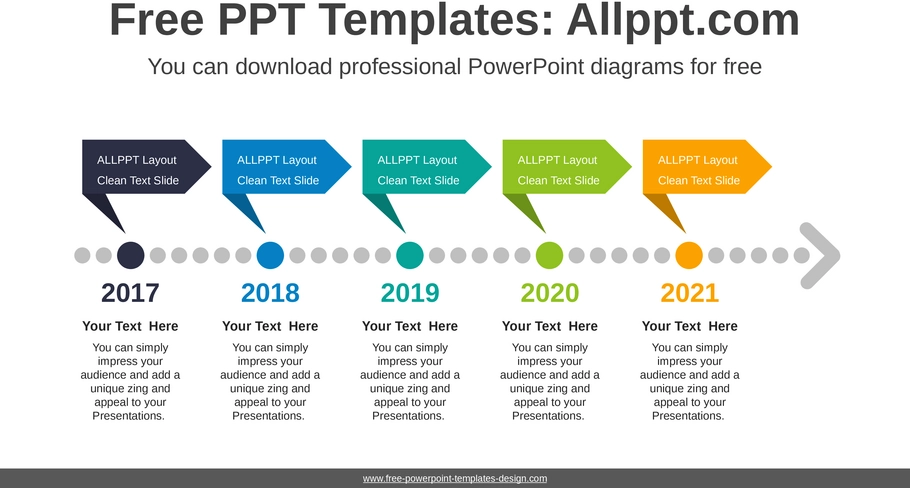 Free PPT Templates: Allppt.com

You can download professional PowerPoint diagrams for free

ALLPPT Layout Clean Text Slide

ALLPPT Layout Clean Text Slide

ALLPPT Layout Clean Text Slide

ALLPPT Layout Clean Text Slide

ALLPPT Layout Clean Text Slide

2017

Your Text Here

You can simply impress your audience and add a unique zing and appeal to your Presentations.

2018

Your Text Here

You can simply impress your audience and add a unique zing and appeal to your Presentations.

2019

Your Text Here

You can simply impress your audience and add a unique zing and appeal to your Presentations.

2020

Your Text Here

You can simply impress your audience and add a unique zing and appeal to your Presentations.

2021

Your Text Here

You can simply impress your audience and add a unique zing and appeal to your Presentations.

www.free-powerpoint-templates-design.com